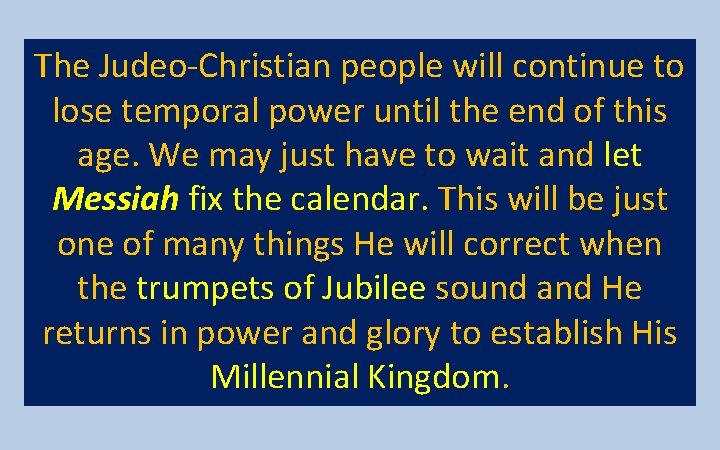 The Judeo-Christian people will continue to lose temporal power until the end of this age. We may just have to wait and let Messiah fix the calendar. This will be just one of many things He will correct when the trumpets of Jubilee sound and He returns in power and glory to establish His Millennial Kingdom.